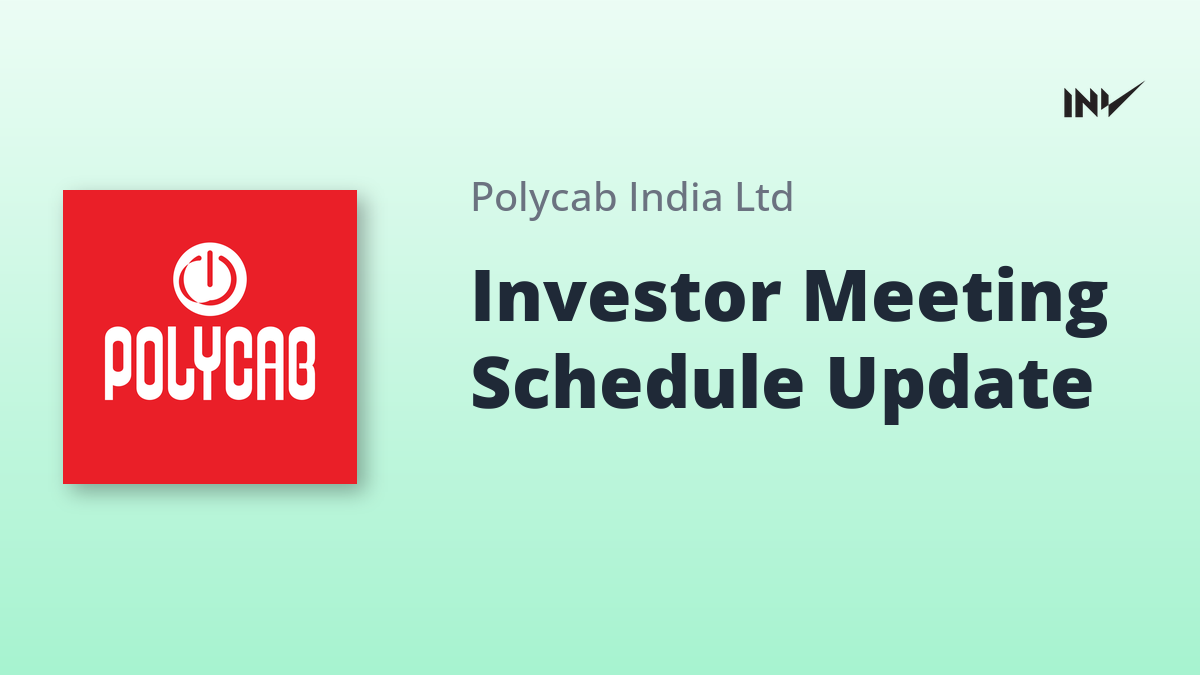 INV

POLYCAB

Polycab India Ltd

Investor Meeting Schedule Update